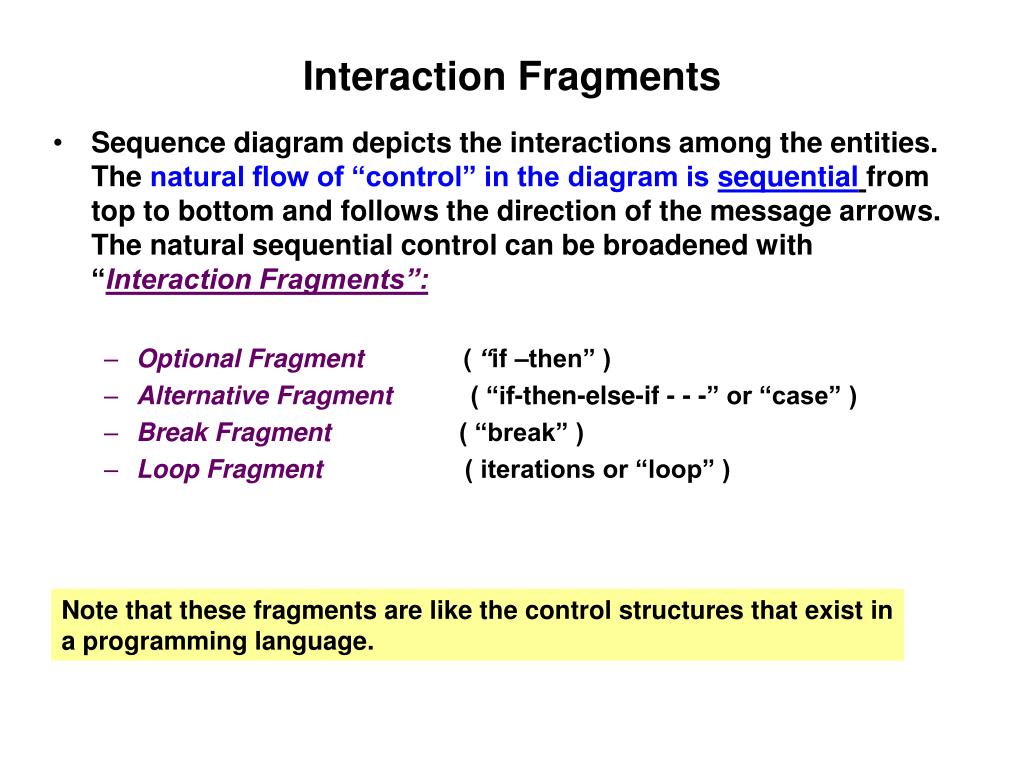 Interaction Fragments

• Sequence diagram depicts the interactions among the entities. The natural flow of “control” in the diagram is sequential from top to bottom and follows the direction of the message arrows. The natural sequential control can be broadened with “Interaction Fragments”:

– Optional Fragment ( “if –then” )
– Alternative Fragment ( “if-then-else-if - - -” or “case” )
– Break Fragment ( “break” )
– Loop Fragment ( iterations or “loop” )

Note that these fragments are like the control structures that exist in a programming language.